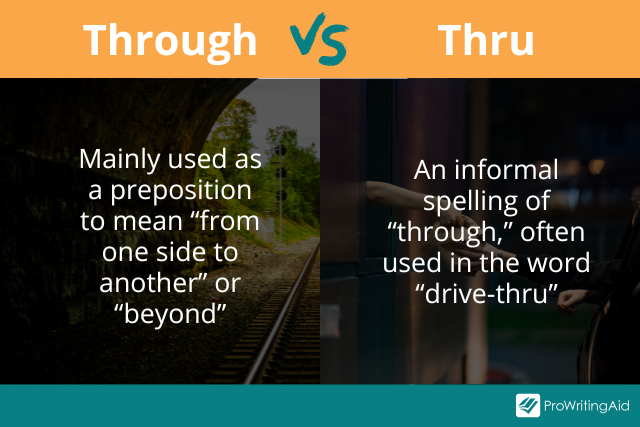 Through VS Thru

Mainly used as a preposition to mean “from one side to another” or “beyond”

An informal spelling of “through,” often used in the word “drive-thru”

ProWritingAid